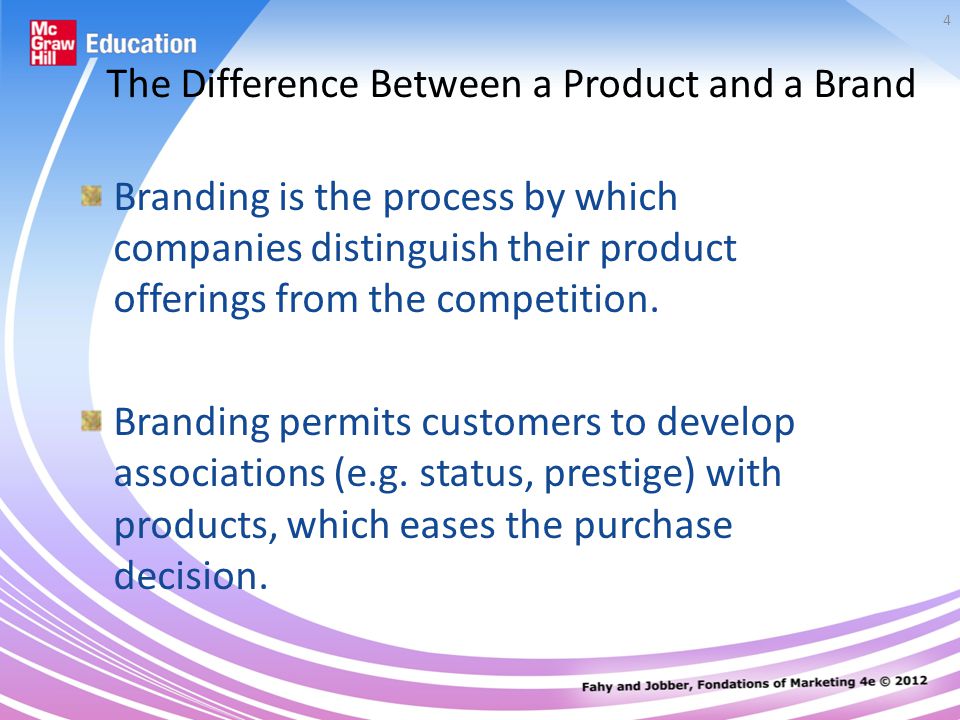 Mc Graw Hill Education

4

The Difference Between a Product and a Brand

Branding is the process by which companies distinguish their product offerings from the competition.

Branding permits customers to develop associations (e.g. status, prestige) with products, which eases the purchase decision.

Fahy and Jobber, Fondations of Marketing 4e © 2012